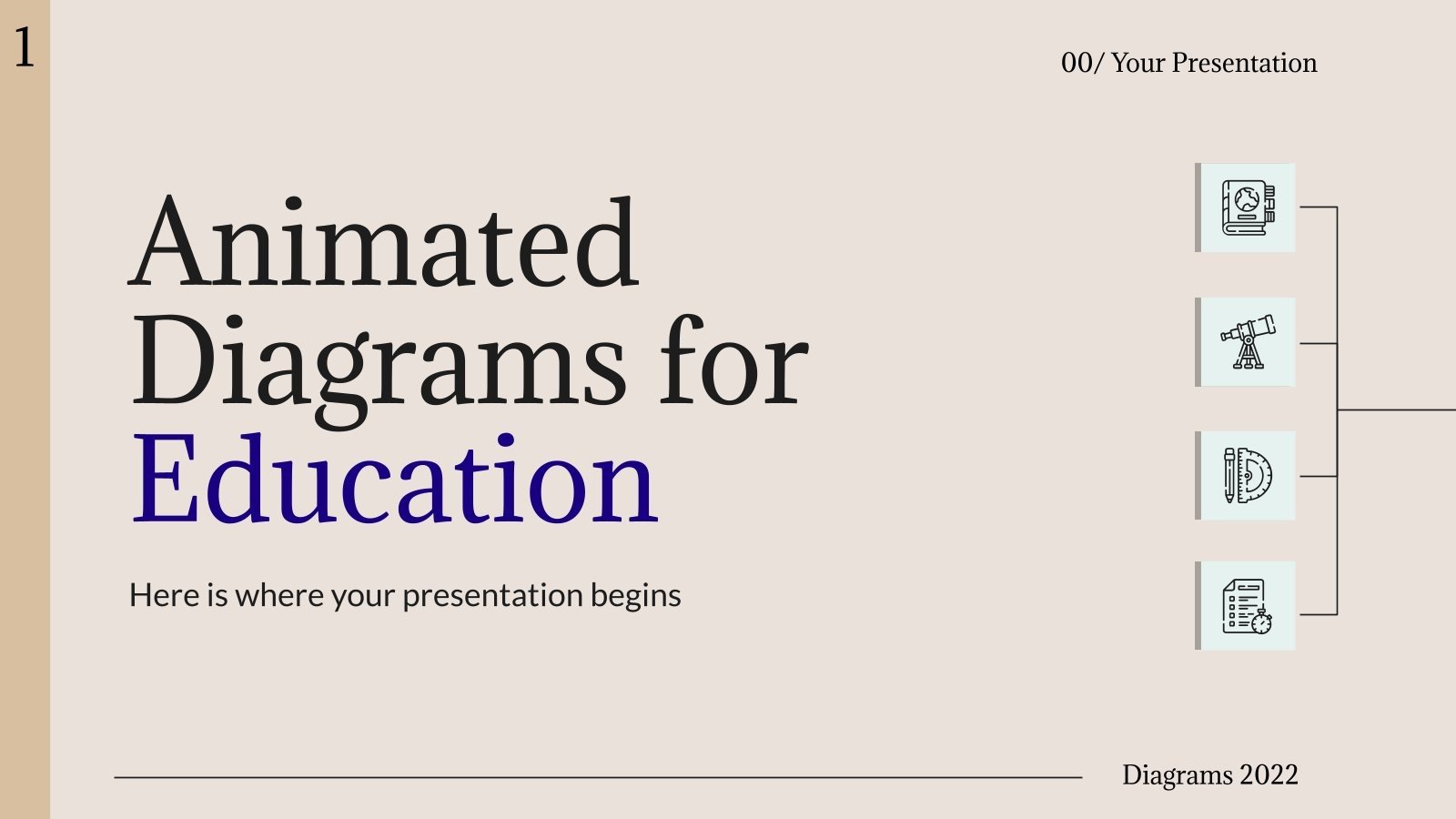 1

00/ Your Presentation

Animated Diagrams for Education

Here is where your presentation begins

Diagrams 2022